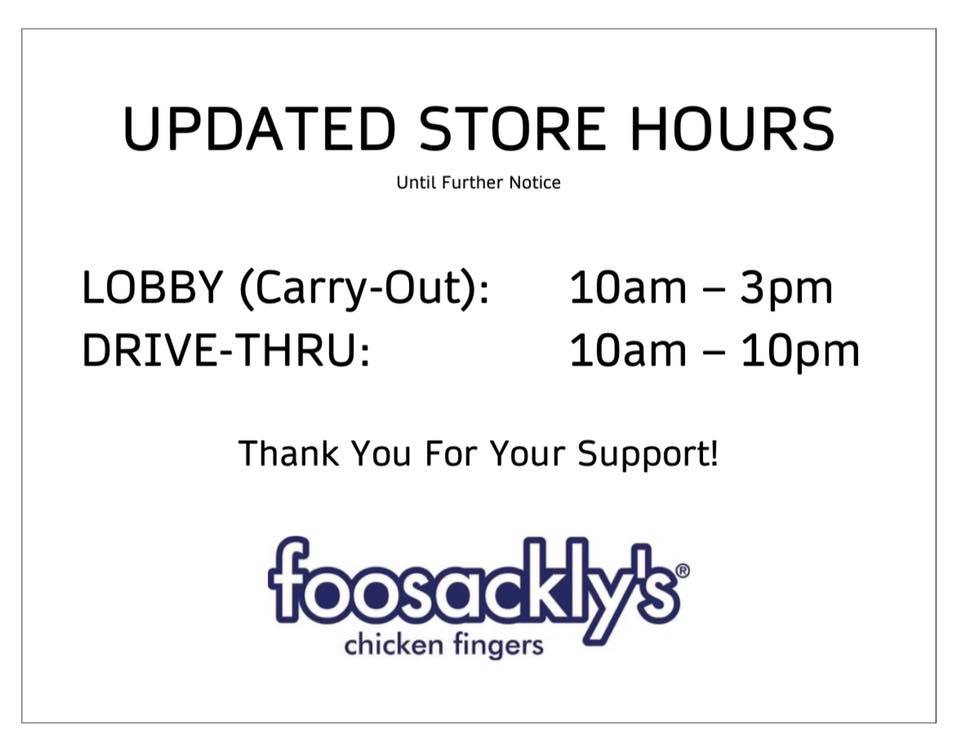 UPDATED STORE HOURS

Until Further Notice

LOBBY (Carry-Out): 10am – 3pm
DRIVE-THRU: 10am – 10pm

Thank You For Your Support!

foosackly's®
chicken fingers